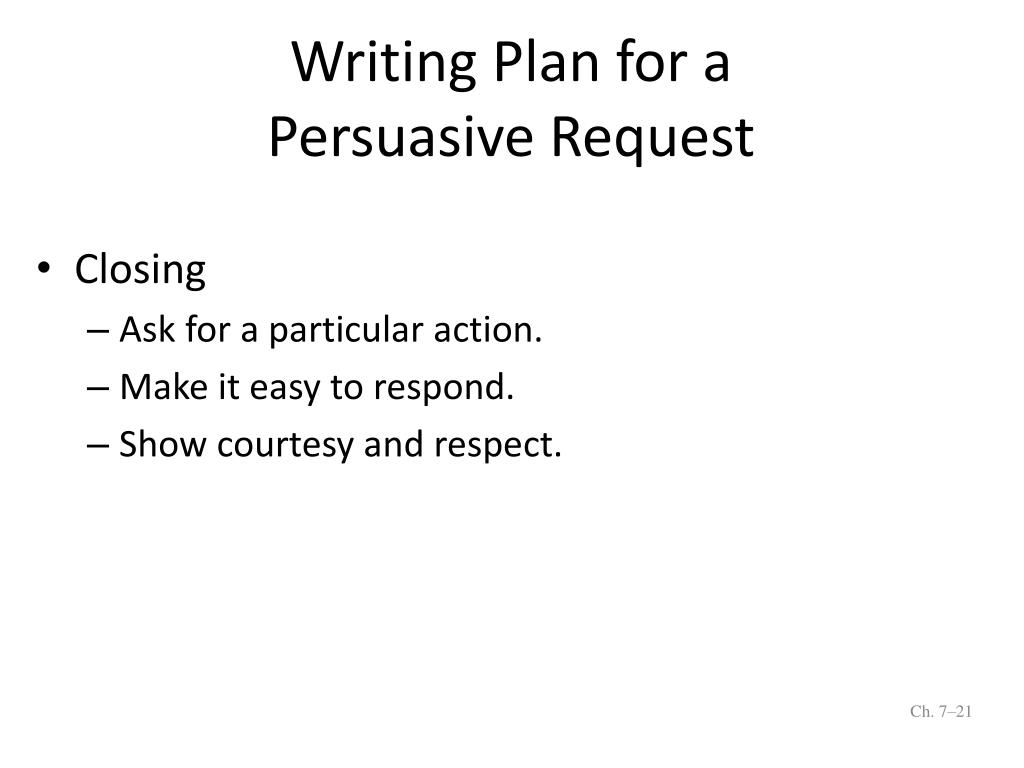 Writing Plan for a
Persuasive Request

• Closing
– Ask for a particular action.
– Make it easy to respond.
– Show courtesy and respect.

Ch. 7–21